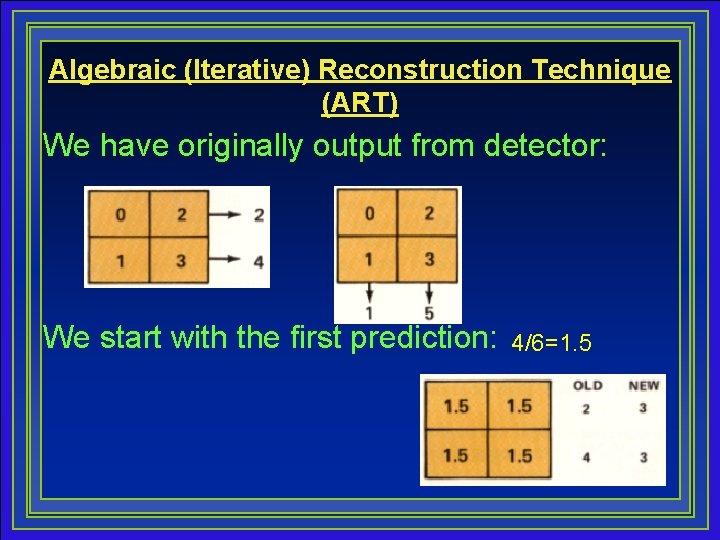 Algebraic (Iterative) Reconstruction Technique (ART)

We have originally output from detector:

| 0 | 2 | → 2 |
|---|---|---|
| 1 | 3 | → 4 |

| 0 | 2 |
|---|---|
| 1 | 3 |
| ↓ 1 | ↓ 5 |

We start with the first prediction: 4/6=1.5

| | | OLD | NEW |
|---|---|---|---|
| 1.5 | 1.5 | 2 | 3 |
| 1.5 | 1.5 | 4 | 3 |